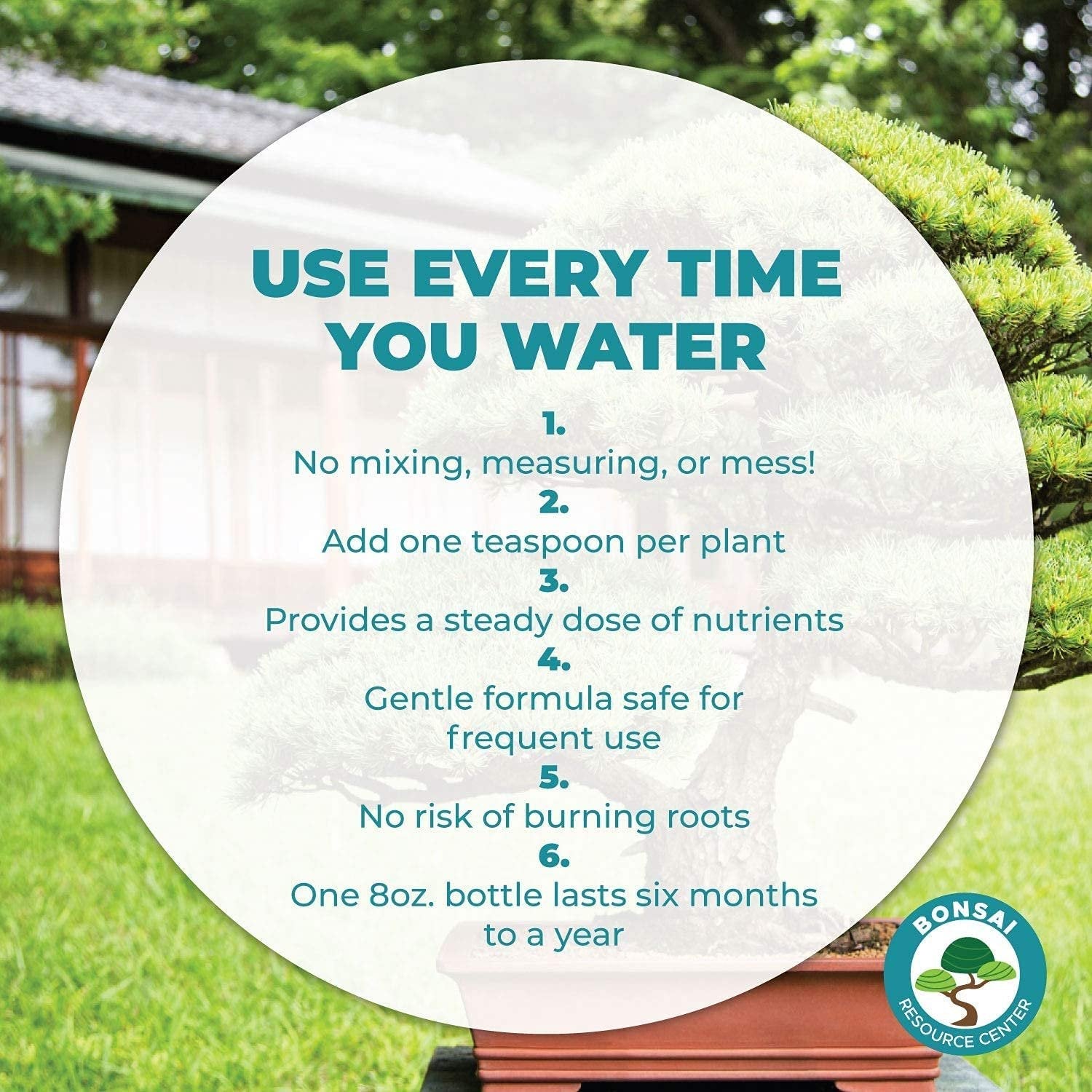 USE EVERY TIME YOU WATER

1.
No mixing, measuring, or mess!
2.
Add one teaspoon per plant
3.
Provides a steady dose of nutrients
4.
Gentle formula safe for frequent use
5.
No risk of burning roots
6.
One 8oz. bottle lasts six months to a year

BONSAI RESOURCE CENTER